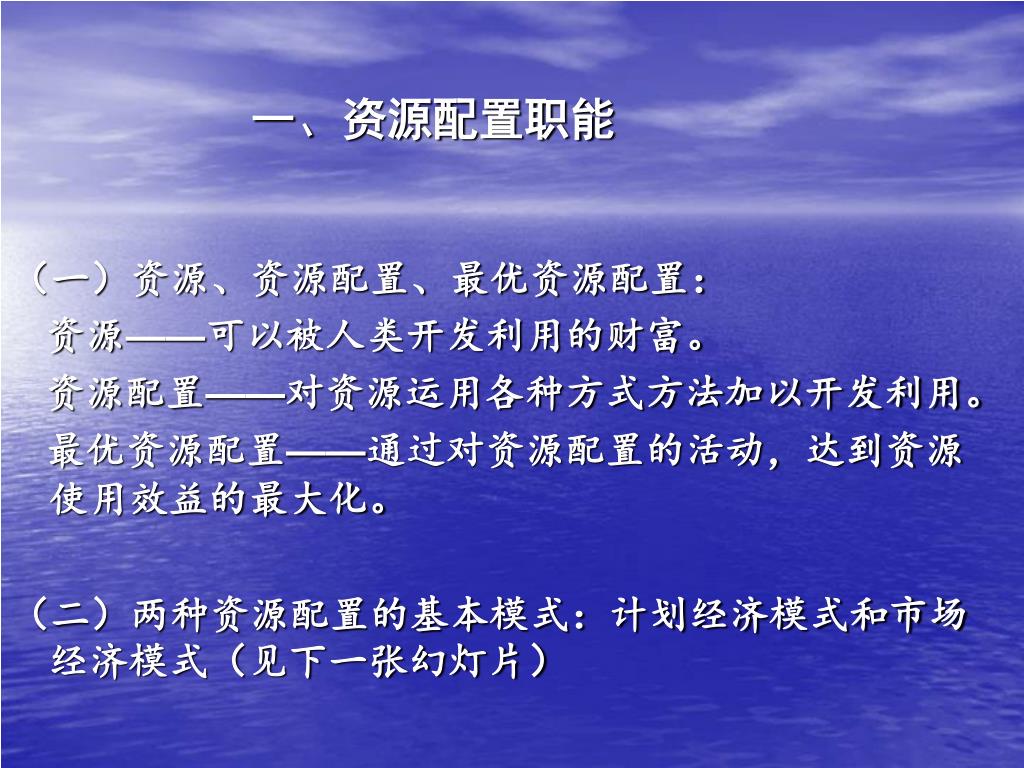 一、资源配置职能

（一）资源、资源配置、最优资源配置：

资源——可以被人类开发利用的财富。

资源配置——对资源运用各种方式方法加以开发利用。

最优资源配置——通过对资源配置的活动，达到资源使用效益的最大化。

（二）两种资源配置的基本模式：计划经济模式和市场经济模式（见下一张幻灯片）